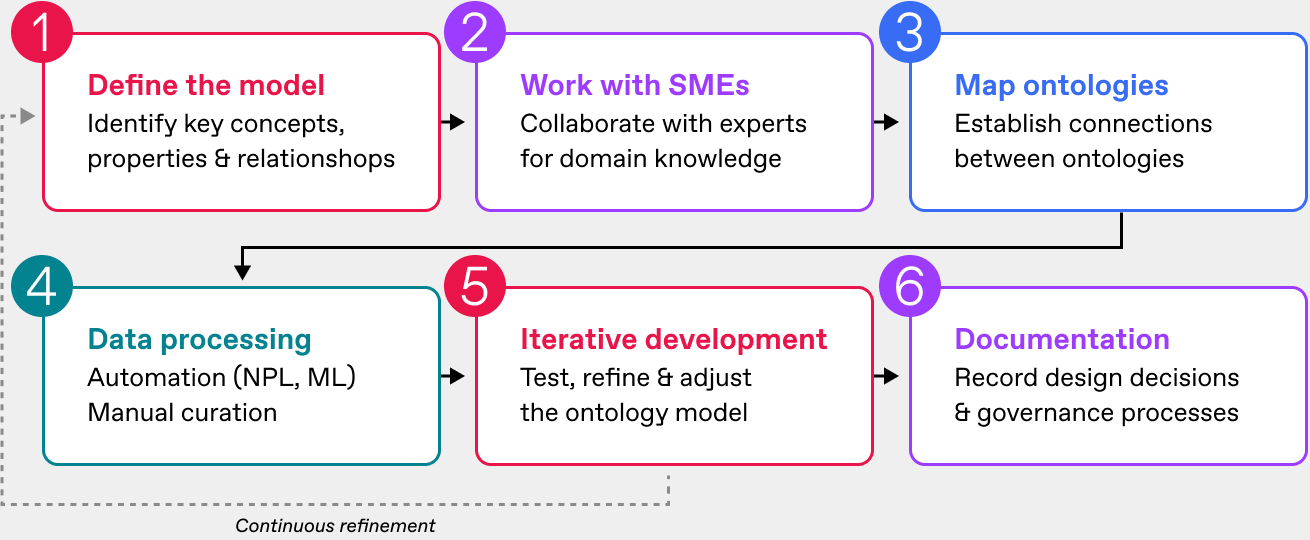 1
Define the model
Identify key concepts, properties & relationshops

2
Work with SMEs
Collaborate with experts for domain knowledge

3
Map ontologies
Establish connections between ontologies

4
Data processing
Automation (NPL, ML)
Manual curation

5
Iterative development
Test, refine & adjust the ontology model

6
Documentation
Record design decisions & governance processes

Continuous refinement